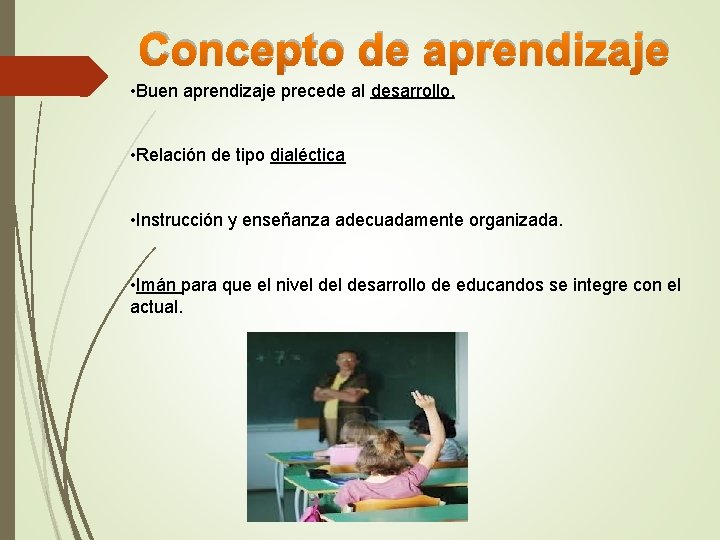 Concepto de aprendizaje

•Buen aprendizaje precede al desarrollo.

•Relación de tipo dialéctica

•Instrucción y enseñanza adecuadamente organizada.

•Imán para que el nivel del desarrollo de educandos se integre con el actual.